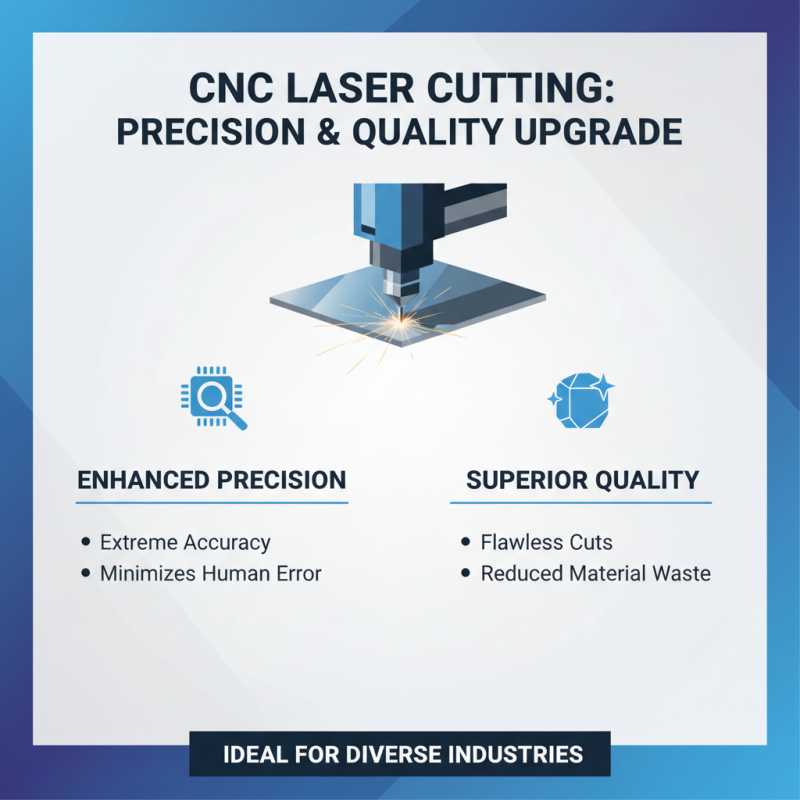 CNC LASER CUTTING:
PRECISION & QUALITY UPGRADE

ENHANCED PRECISION

• Extreme Accuracy
• Minimizes Human Error

SUPERIOR QUALITY

• Flawless Cuts
• Reduced Material Waste

IDEAL FOR DIVERSE INDUSTRIES